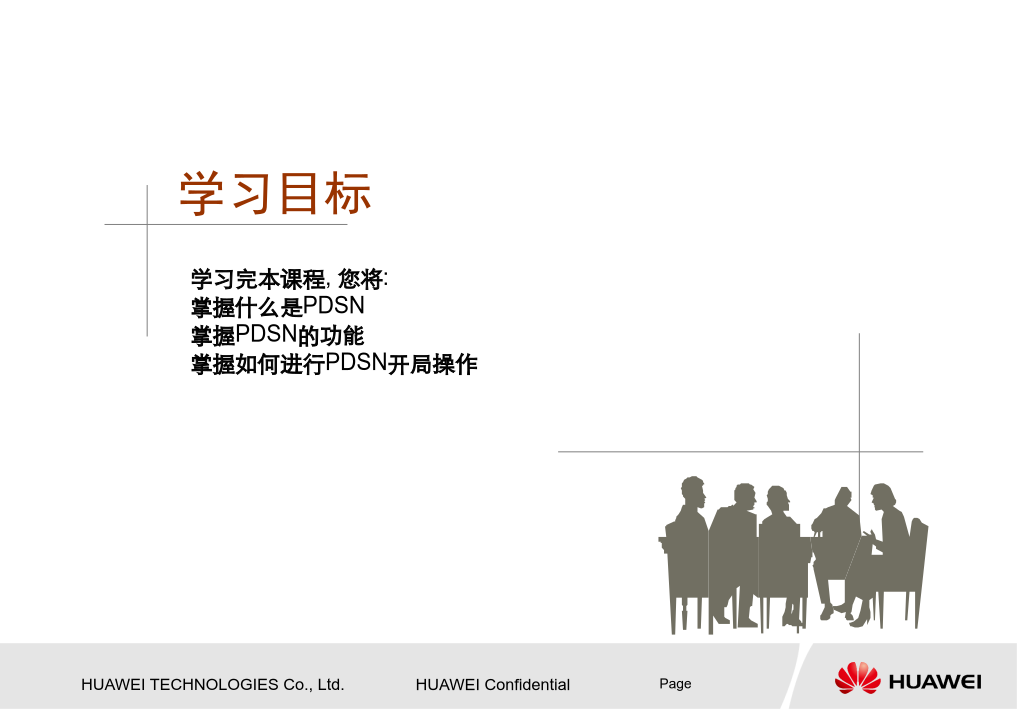 学习目标

学习完本课程, 您将:
掌握什么是PDSN
掌握PDSN的功能
掌握如何进行PDSN开局操作

HUAWEI TECHNOLOGIES Co., Ltd.
HUAWEI Confidential
Page
HUAWEI